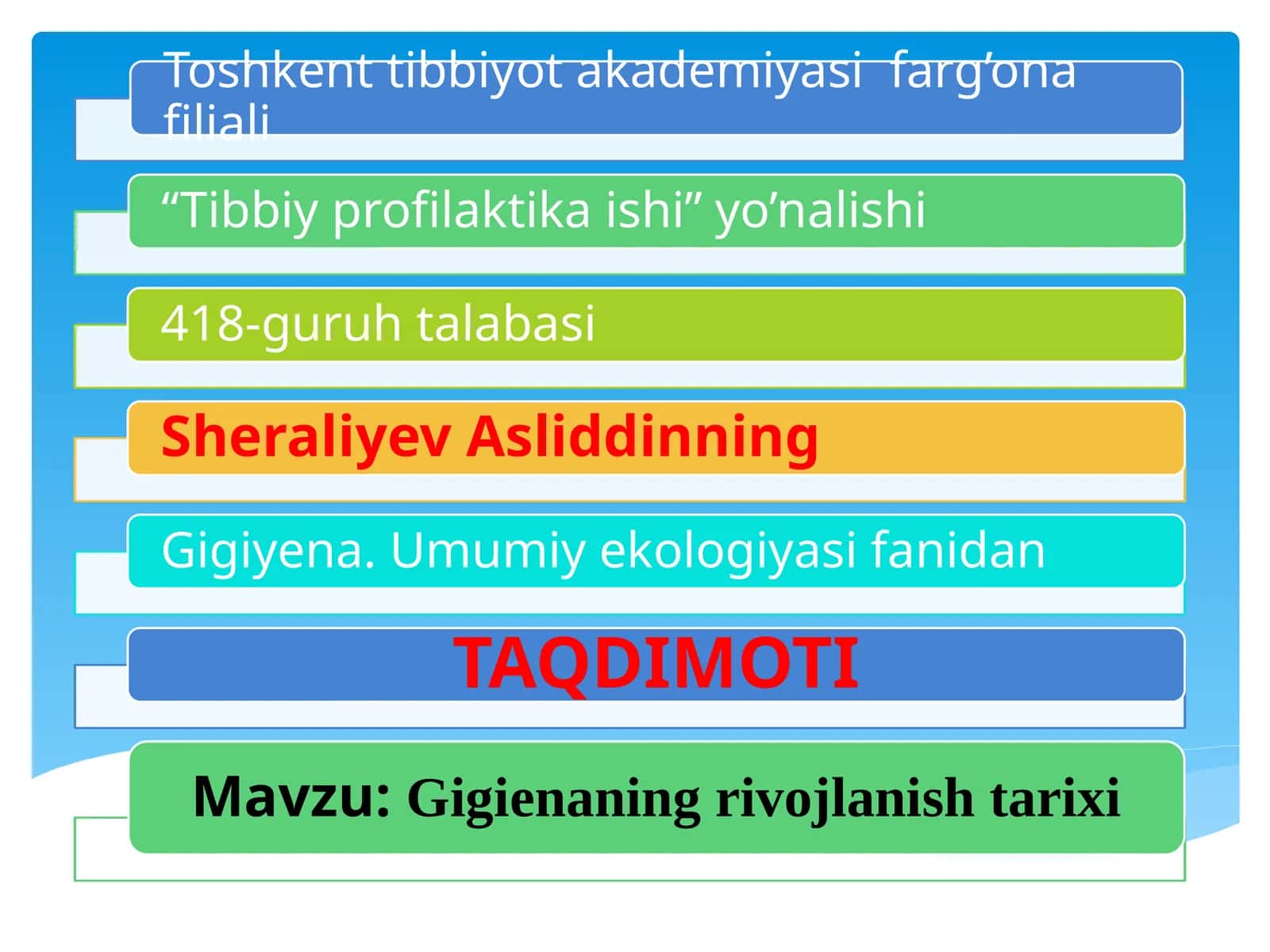 Toshkent tibbiyot akademiyasi farg’ona filiali

“Tibbiy profilaktika ishi” yo’nalishi

418-guruh talabasi

Sheraliyev Asliddinning

Gigiyena. Umumiy ekologiyasi fanidan

TAQDIMOTI

Mavzu: Gigienaning rivojlanish tarixi